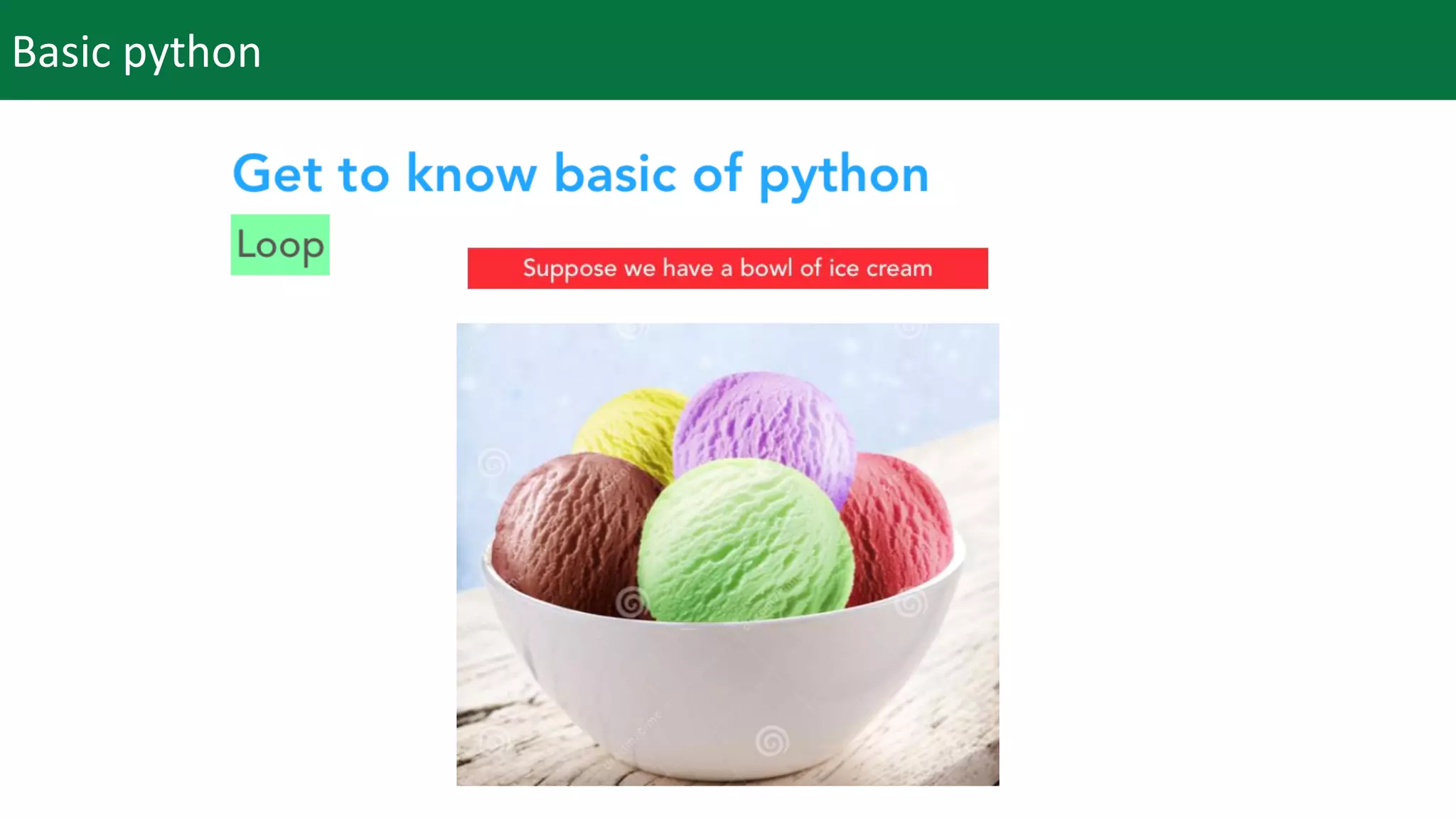 Basic python

Get to know basic of python

Loop

Suppose we have a bowl of ice cream